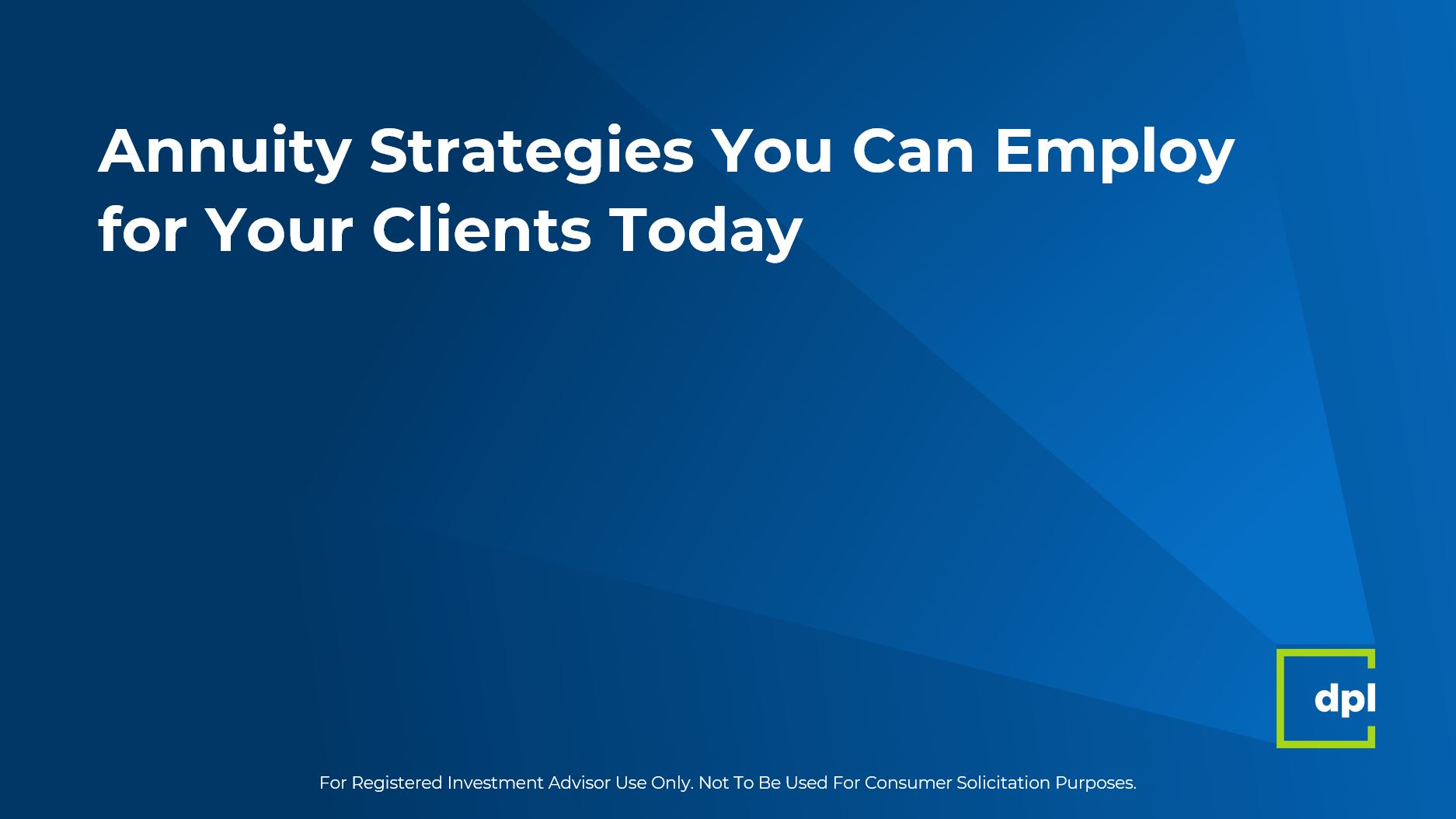 Annuity Strategies You Can Employ for Your Clients Today

dpl

For Registered Investment Advisor Use Only. Not To Be Used For Consumer Solicitation Purposes.